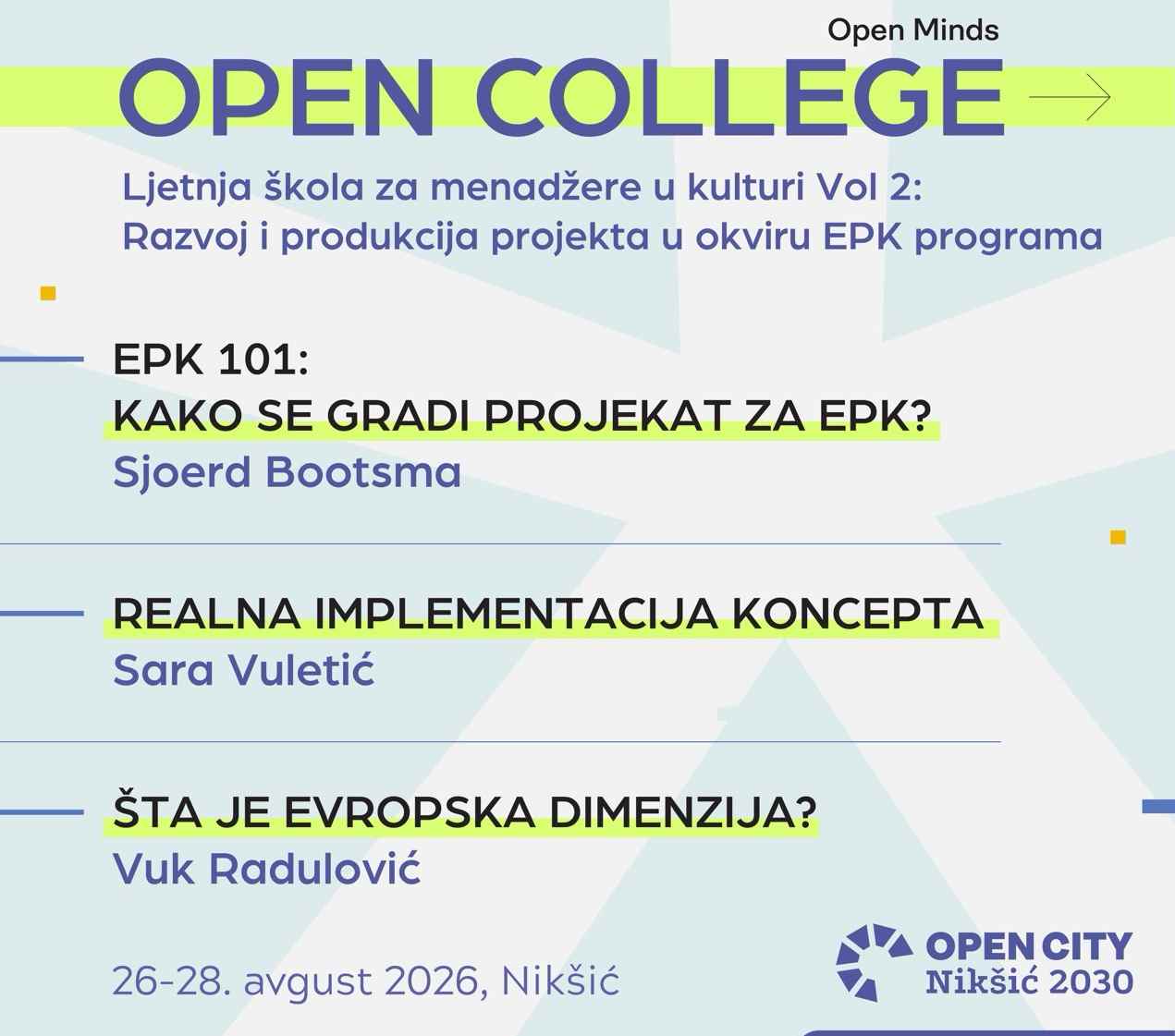 Open Minds
OPEN COLLEGE

Ljetnja škola za menadžere u kulturi Vol 2:
Razvoj i produkcija projekta u okviru EPK programa

EPK 101:
KAKO SE GRADI PROJEKAT ZA EPK?
Sjoerd Bootsma

REALNA IMPLEMENTACIJA KONCEPTA
Sara Vuletić

ŠTA JE EVROPSKA DIMENZIJA?
Vuk Radulović

26-28. avgust 2026, Nikšić

OPEN CITY
Nikšić 2030